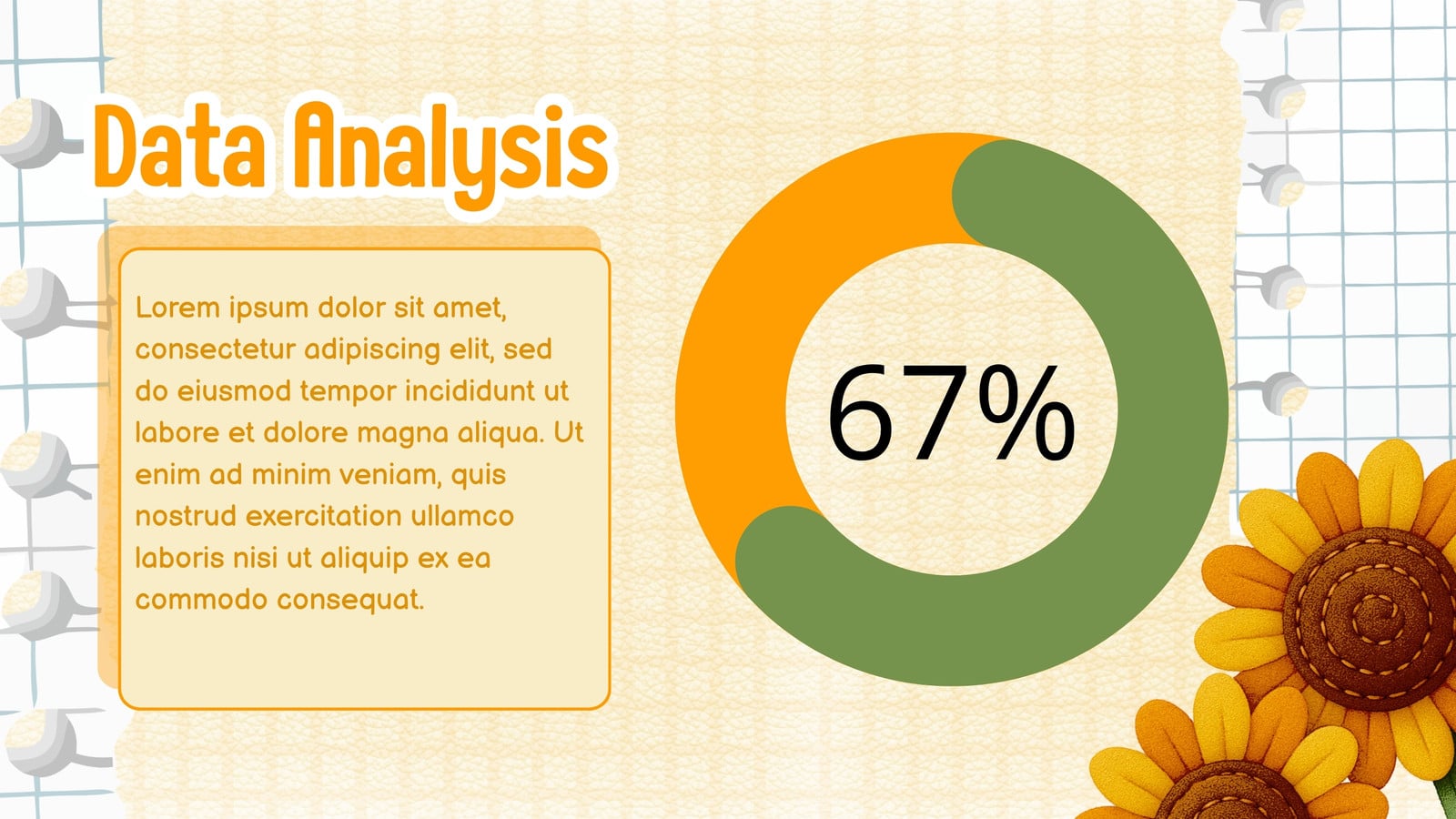 Data Analysis

Lorem ipsum dolor sit amet, consectetur adipiscing elit, sed do eiusmod tempor incididunt ut labore et dolore magna aliqua. Ut enim ad minim veniam, quis nostrud exercitation ullamco laboris nisi ut aliquip ex ea commodo consequat.

67%